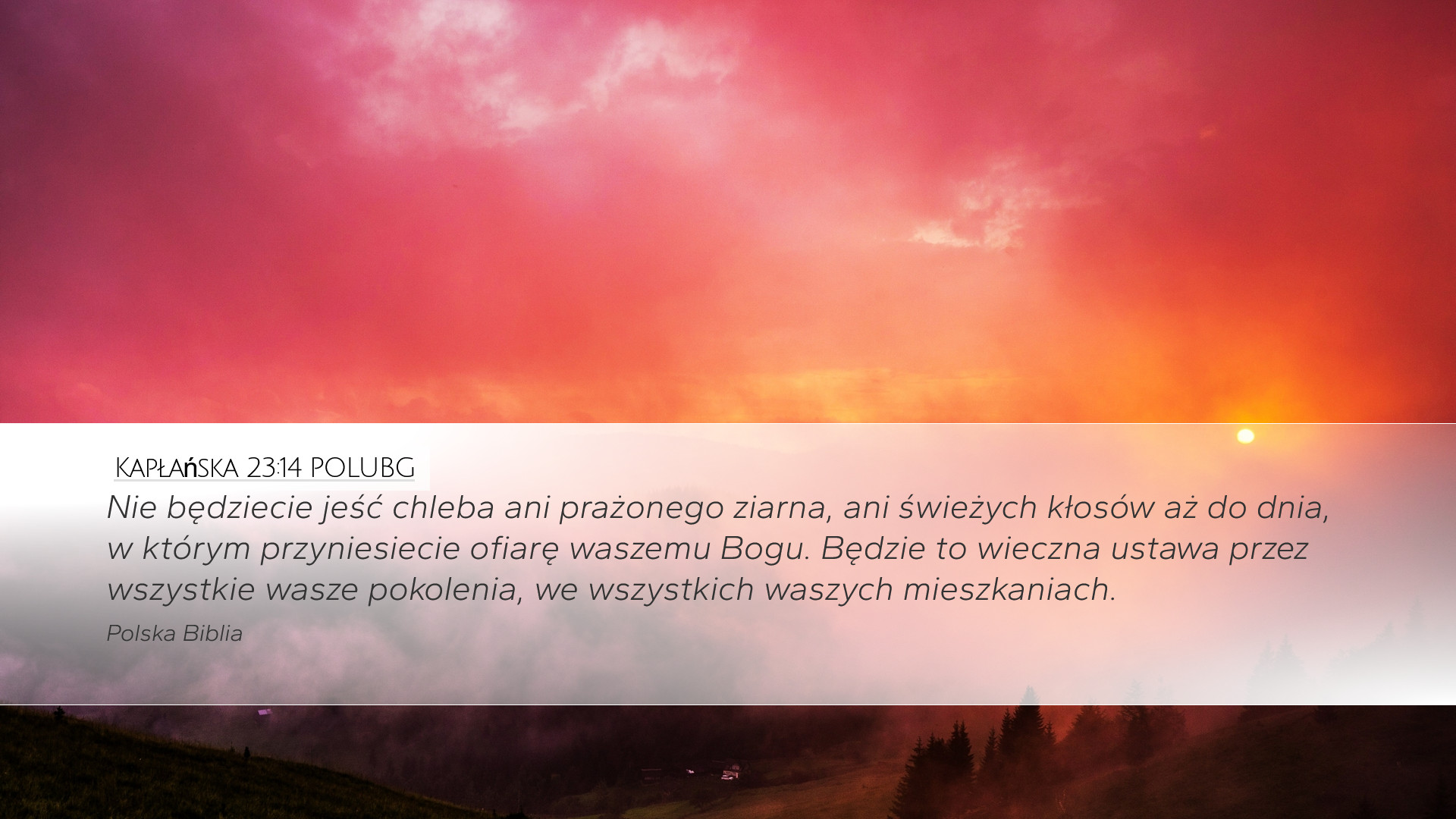 Kapłańska 23:14 POLUBG

Nie będziecie jeść chleba ani prażonego ziarna, ani świeżych kłosów aż do dnia, w którym przyniesiecie ofiarę waszemu Bogu. Będzie to wieczna ustawa przez wszystkie wasze pokolenia, we wszystkich waszych mieszkaniach.

Polska Biblia